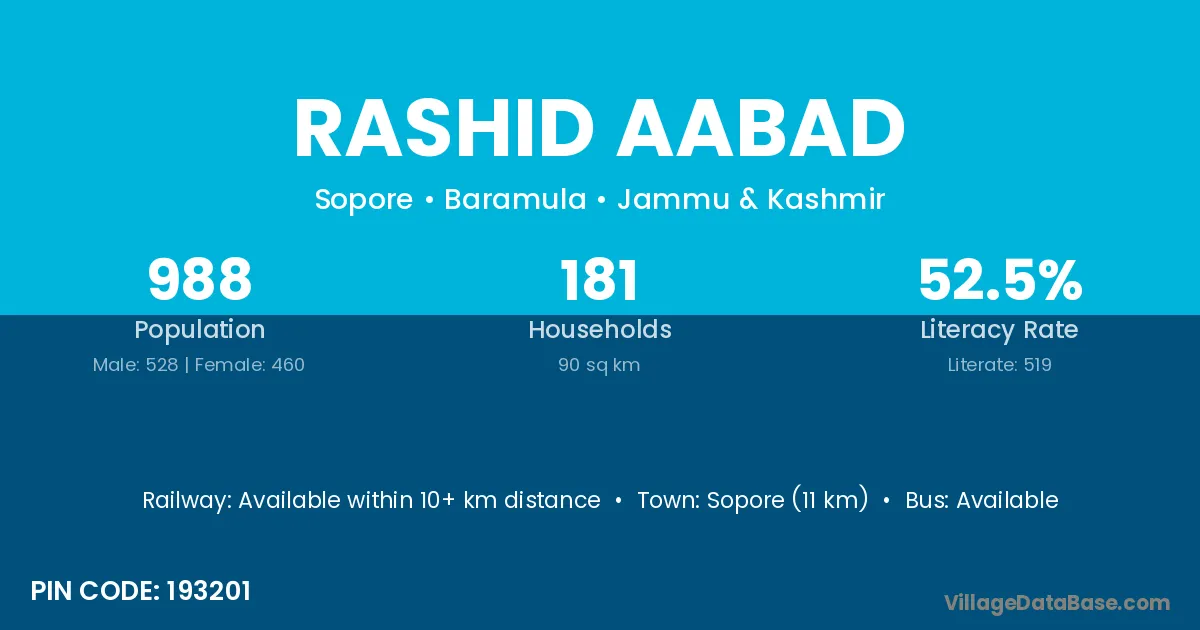 RASHID AABAD

Sopore • Baramula • Jammu & Kashmir

988
Population
Male: 528 | Female: 460

181
Households
90 sq km

52.5%
Literacy Rate
Literate: 519

Railway: Available within 10+ km distance • Town: Sopore (11 km) • Bus: Available

PIN CODE: 193201

VillageDataBase.com